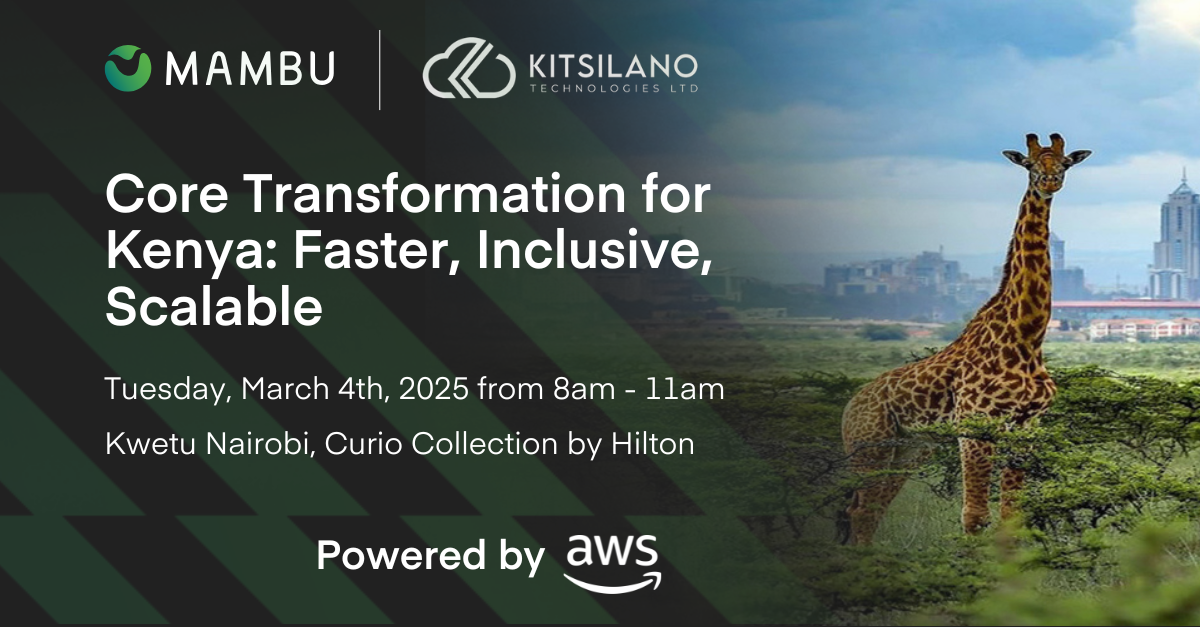 MAMBU

KITSILANO
TECHNOLOGIES LTD

Core Transformation for Kenya: Faster, Inclusive, Scalable

Tuesday, March 4th, 2025 from 8am - 11am

Kwetu Nairobi, Curio Collection by Hilton

Powered by aws